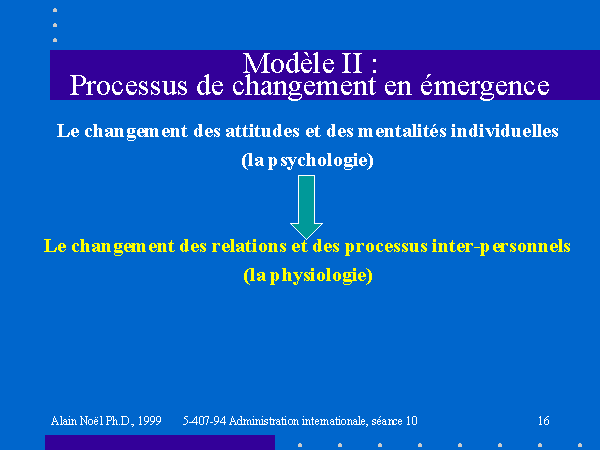 Modèle II :
Processus de changement en émergence

Le changement des attitudes et des mentalités individuelles
(la psychologie)

Le changement des relations et des processus inter-personnels
(la physiologie)

Alain Noël Ph.D., 1999 5-407-94 Administration internationale, séance 10 16